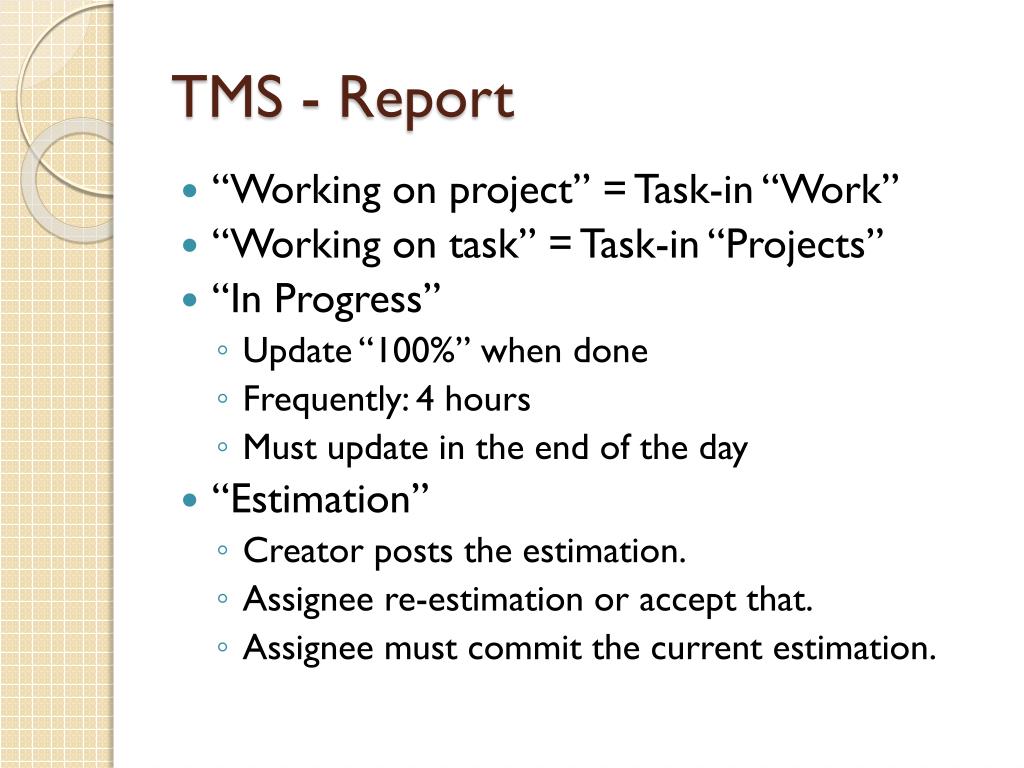 TMS - Report

- “Working on project” = Task-in “Work”
- “Working on task” = Task-in “Projects”
- “In Progress”
  - Update “100%” when done
  - Frequently: 4 hours
  - Must update in the end of the day
- “Estimation”
  - Creator posts the estimation.
  - Assignee re-estimation or accept that.
  - Assignee must commit the current estimation.